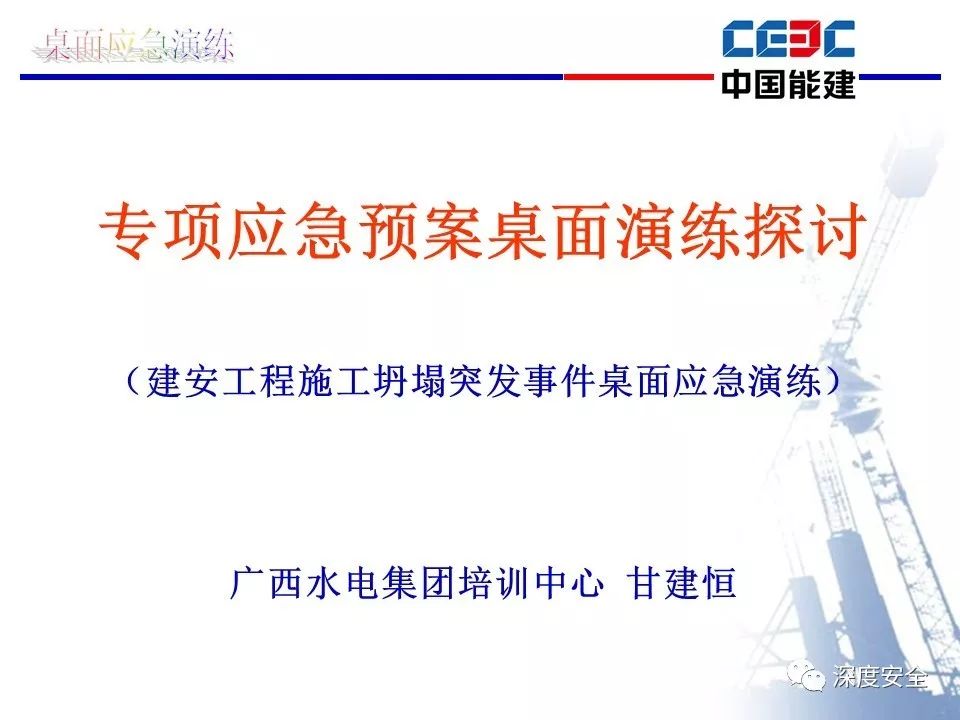 桌面应急演练

CEEC
中国能建

专项应急预案桌面演练探讨

（建安工程施工坍塌突发事件桌面应急演练）

广西水电集团培训中心 甘建恒

深度安全